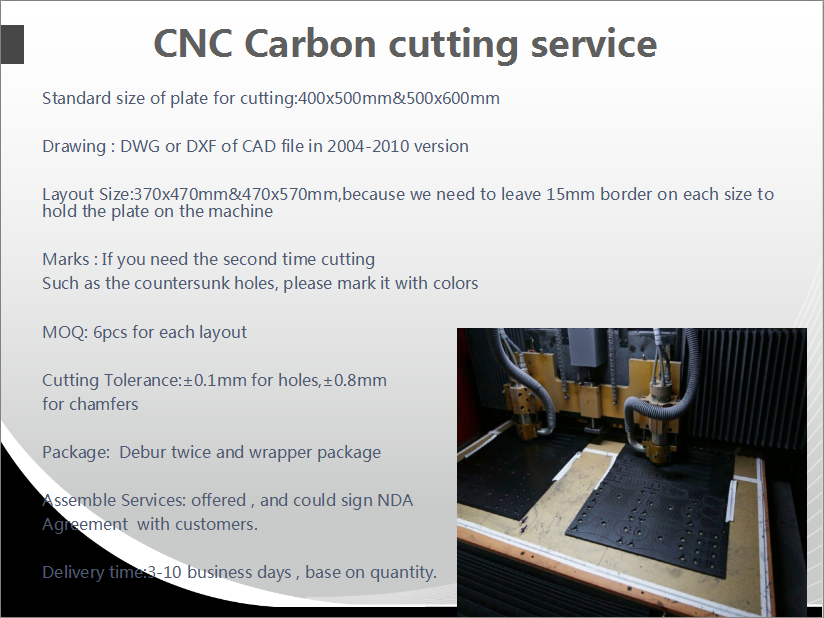 CNC Carbon cutting service

Standard size of plate for cutting:400x500mm&500x600mm

Drawing : DWG or DXF of CAD file in 2004-2010 version

Layout Size:370x470mm&470x570mm,because we need to leave 15mm border on each size to hold the plate on the machine

Marks : If you need the second time cutting
Such as the countersunk holes, please mark it with colors

MOQ: 6pcs for each layout

Cutting Tolerance:±0.1mm for holes,±0.8mm for chamfers

Package: Debur twice and wrapper package

Assemble Services: offered , and could sign NDA Agreement with customers.

Delivery time:3-10 business days , base on quantity.